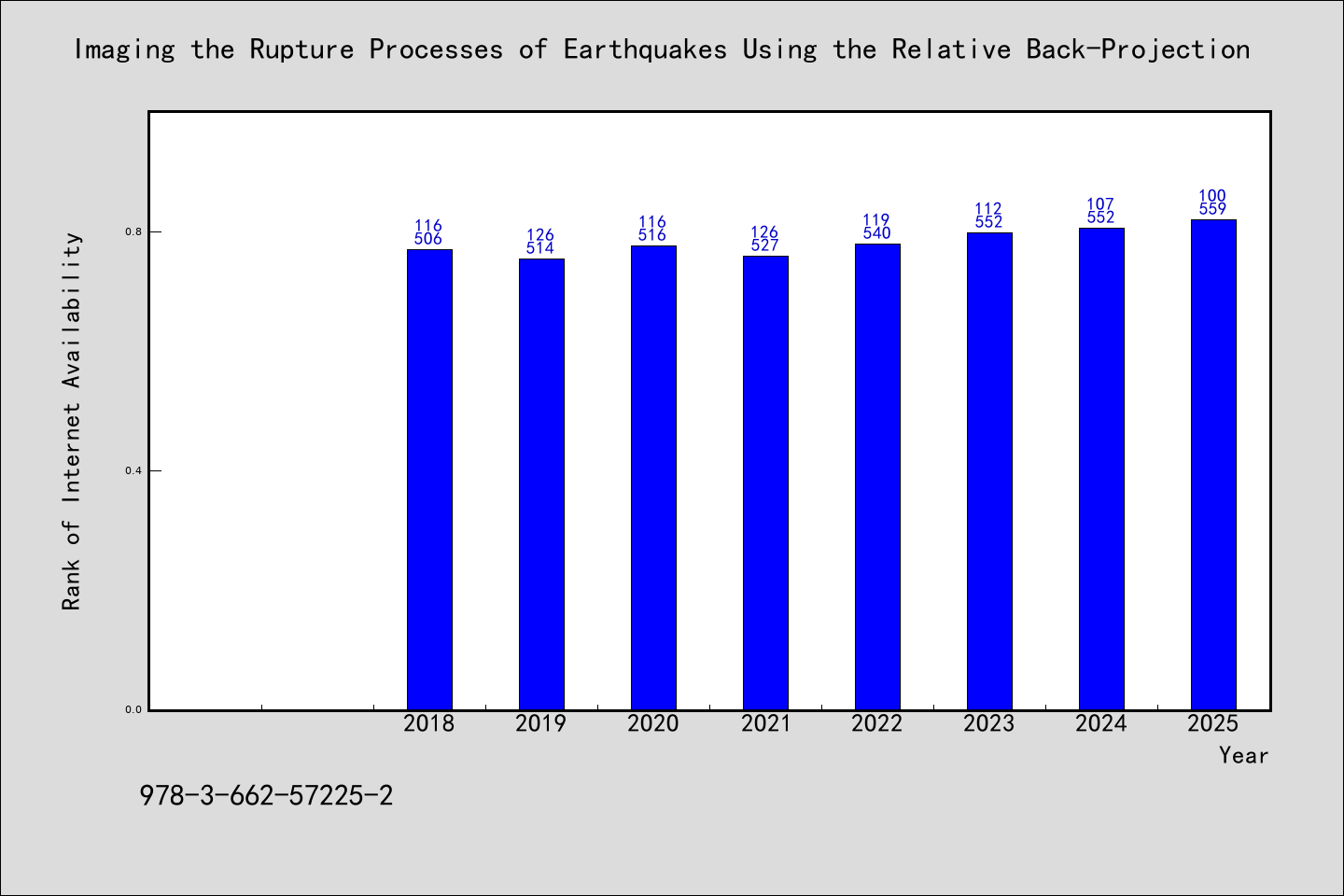 Imaging the Rupture Processes of Earthquakes Using the Relative Back-Projection

Rank of Internet Availability

0.8
0.4
0.0

116
506

126
514

116
516

126
527

119
540

112
552

107
552

100
559

2018
2019
2020
2021
2022
2023
2024
2025

Year

978-3-662-57225-2